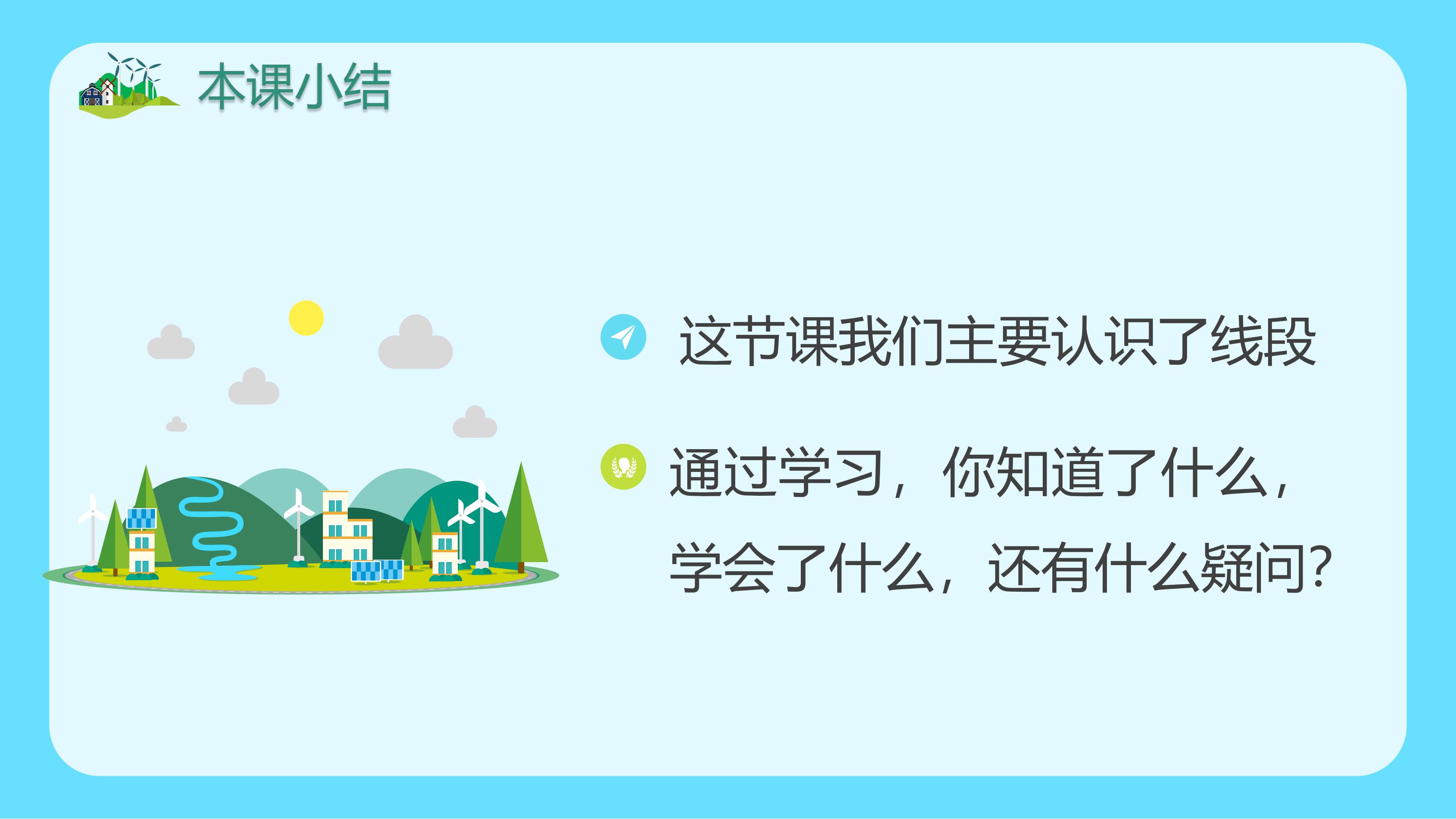 本课小结

这节课我们主要认识了线段

通过学习，你知道了什么，学会了什么，还有什么疑问?